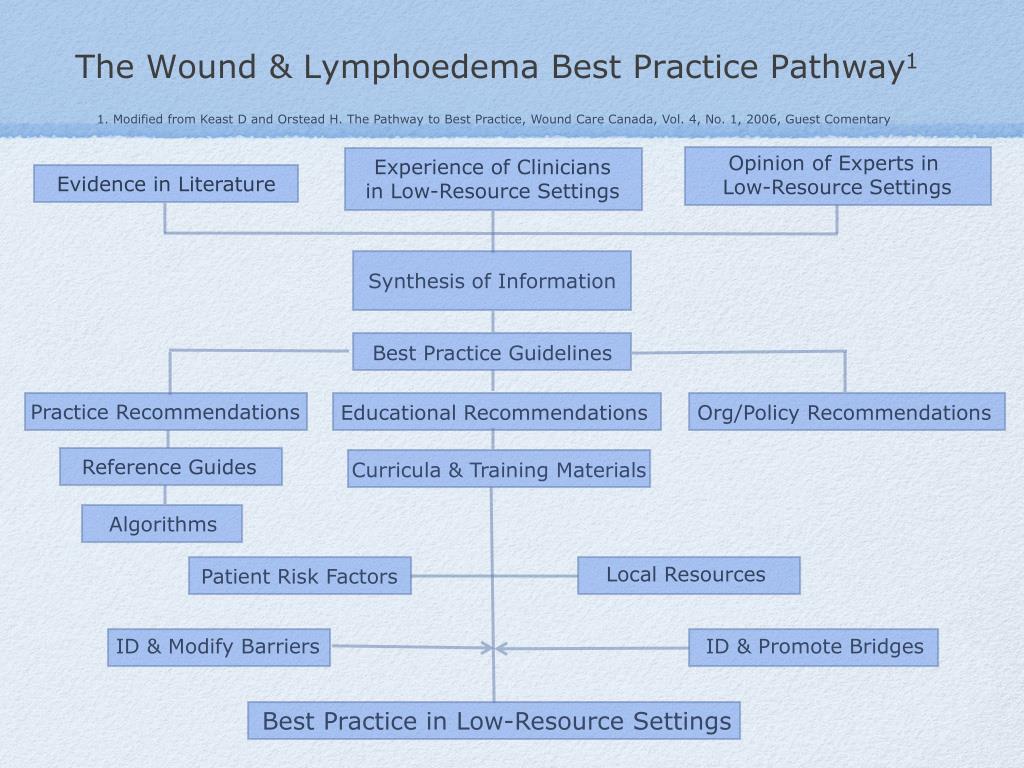 The Wound & Lymphoedema Best Practice Pathway$^1$

1. Modified from Keast D and Orstead H. The Pathway to Best Practice, Wound Care Canada, Vol. 4, No. 1, 2006, Guest Comentary

Evidence in Literature

Experience of Clinicians in Low-Resource Settings

Opinion of Experts in Low-Resource Settings

Synthesis of Information

Best Practice Guidelines

Practice Recommendations

Educational Recommendations

Org/Policy Recommendations

Reference Guides

Curricula & Training Materials

Algorithms

Patient Risk Factors

Local Resources

ID & Modify Barriers

ID & Promote Bridges

Best Practice in Low-Resource Settings